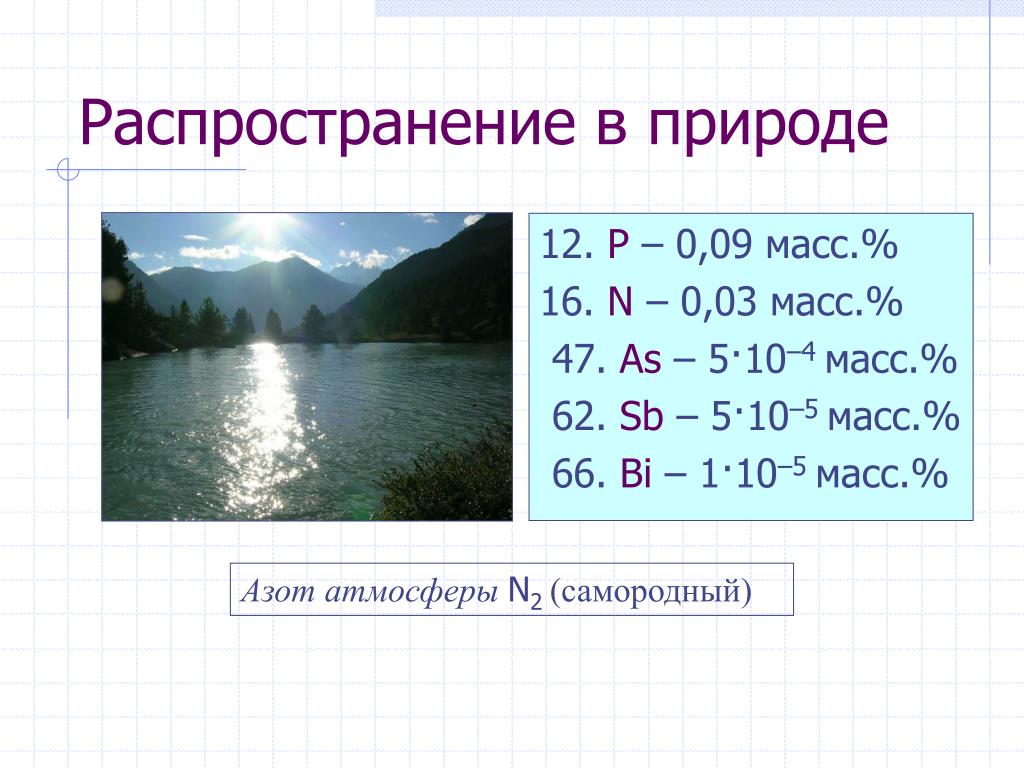 Распространение в природе

12. P – 0,09 масс.%
16. N – 0,03 масс.%
47. As – $5 \cdot 10^{-4}$ масс.%
62. Sb – $5 \cdot 10^{-5}$ масс.%
66. Bi – $1 \cdot 10^{-5}$ масс.%

Азот атмосферы $N_2$ (самородный)